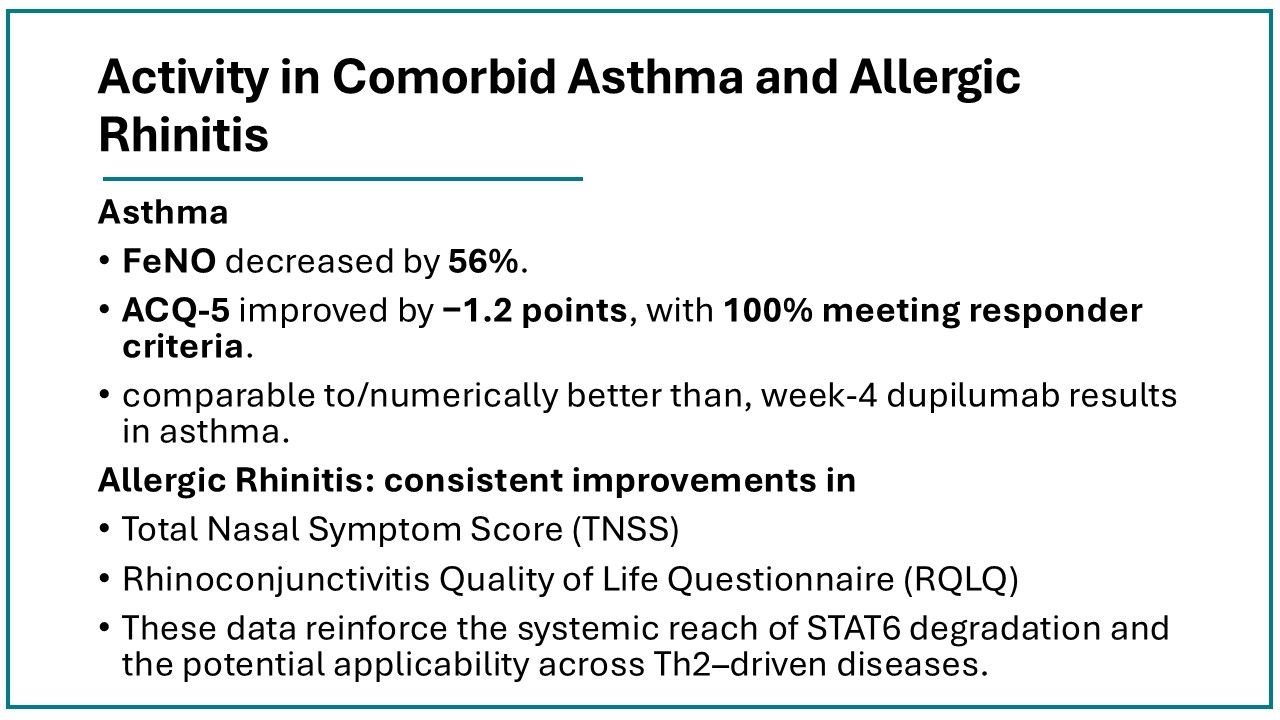 Activity in Comorbid Asthma and Allergic Rhinitis

Asthma

• FeNO decreased by 56%.
• ACQ-5 improved by −1.2 points, with 100% meeting responder criteria.
• comparable to/numerically better than, week-4 dupilumab results in asthma.

Allergic Rhinitis: consistent improvements in

• Total Nasal Symptom Score (TNSS)
• Rhinoconjunctivitis Quality of Life Questionnaire (RQLQ)
• These data reinforce the systemic reach of STAT6 degradation and the potential applicability across Th2–driven diseases.